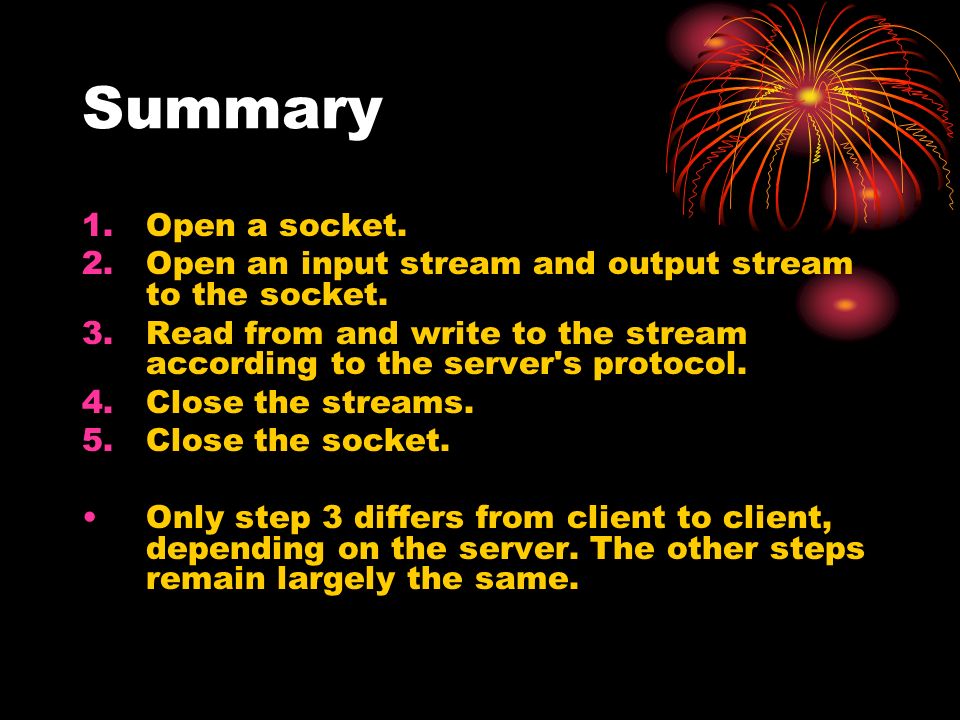 Summary

1. Open a socket.
2. Open an input stream and output stream to the socket.
3. Read from and write to the stream according to the server's protocol.
4. Close the streams.
5. Close the socket.

• Only step 3 differs from client to client, depending on the server. The other steps remain largely the same.